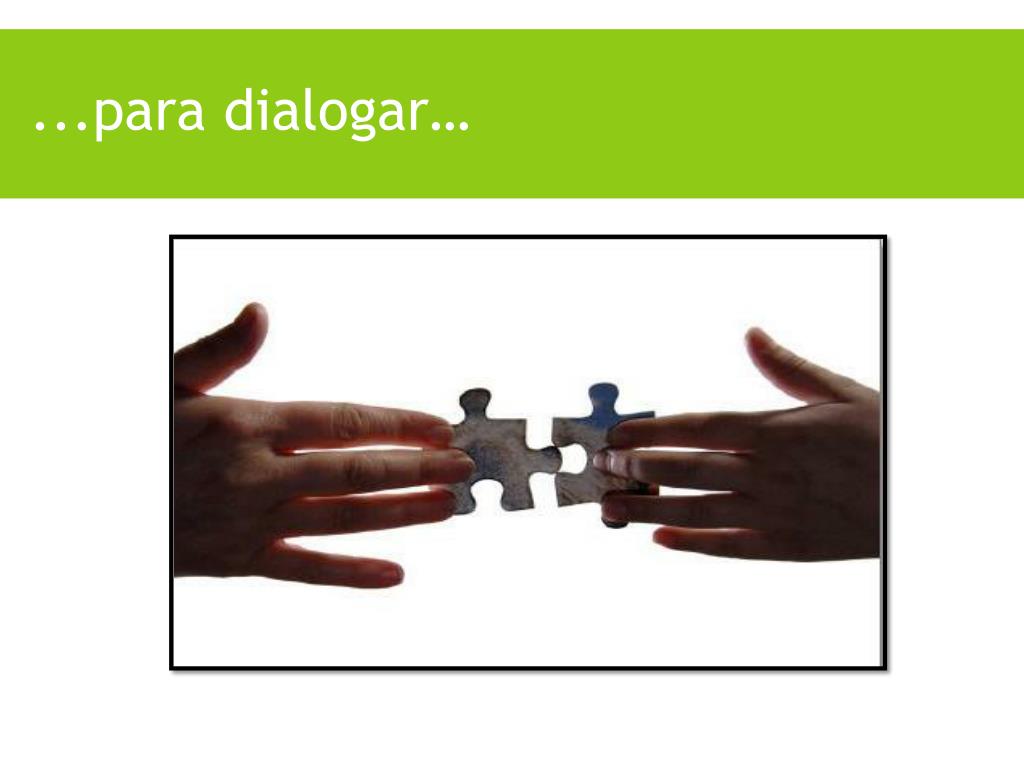 ...para dialogar…